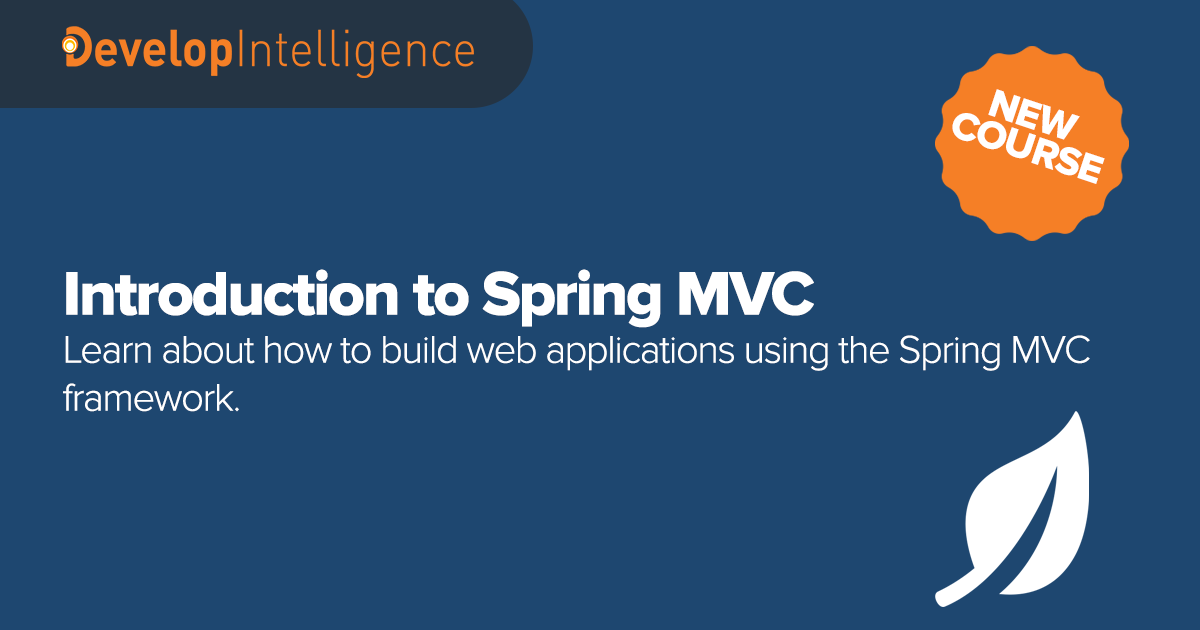 DevelopIntelligence

NEW COURSE

Introduction to Spring MVC

Learn about how to build web applications using the Spring MVC framework.